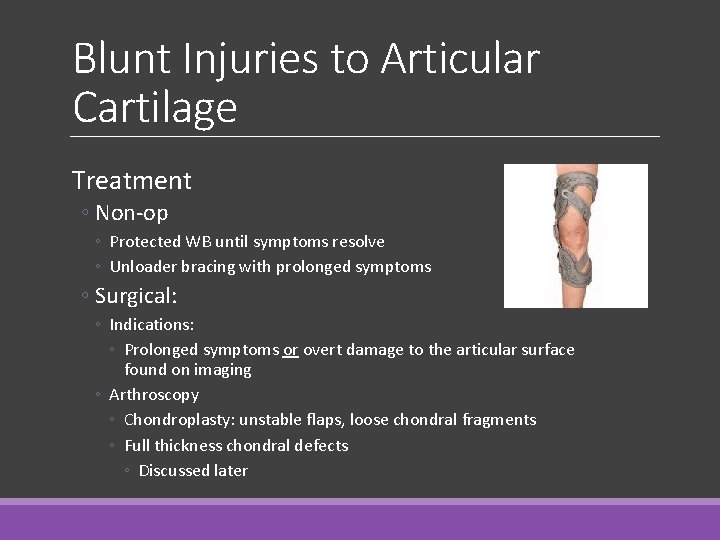 Blunt Injuries to Articular Cartilage

Treatment
◦ Non-op
◦ Protected WB until symptoms resolve
◦ Unloader bracing with prolonged symptoms
◦ Surgical:
◦ Indications:
◦ Prolonged symptoms or overt damage to the articular surface found on imaging
◦ Arthroscopy
◦ Chondroplasty: unstable flaps, loose chondral fragments
◦ Full thickness chondral defects
◦ Discussed later